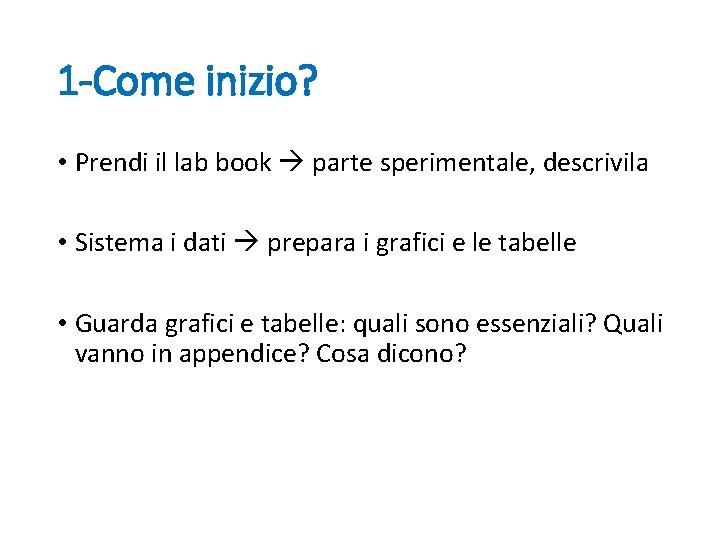 1-Come inizio?

• Prendi il lab book → parte sperimentale, descrivila

• Sistema i dati → prepara i grafici e le tabelle

• Guarda grafici e tabelle: quali sono essenziali? Quali vanno in appendice? Cosa dicono?